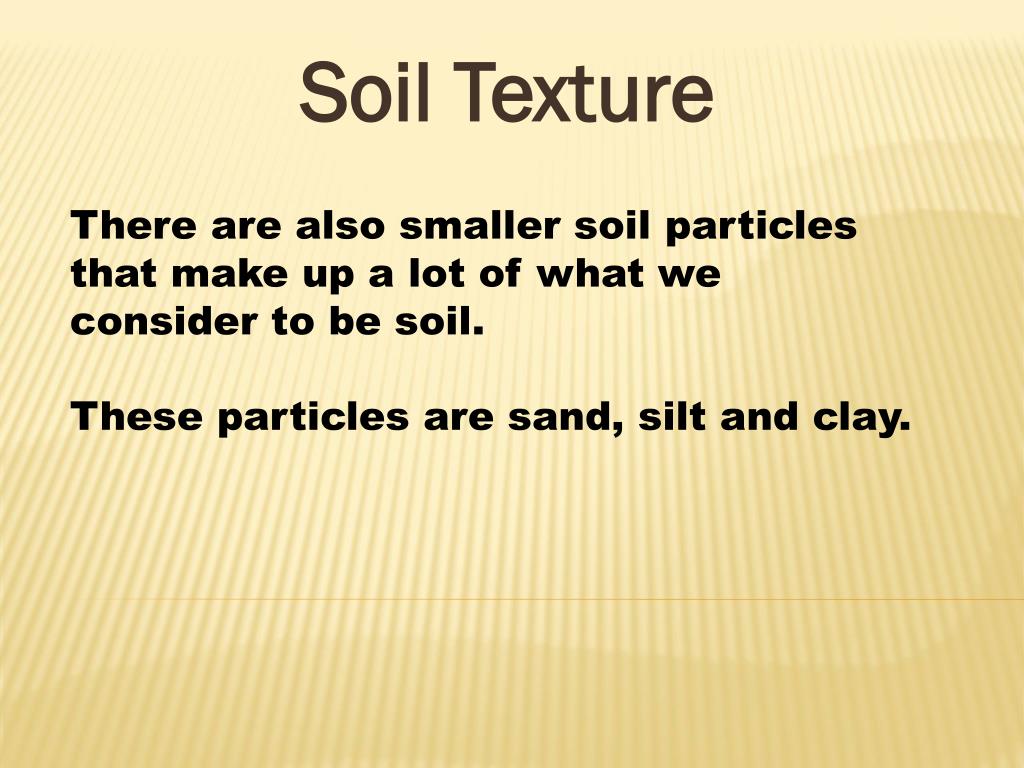 Soil Texture

There are also smaller soil particles that make up a lot of what we consider to be soil.

These particles are sand, silt and clay.